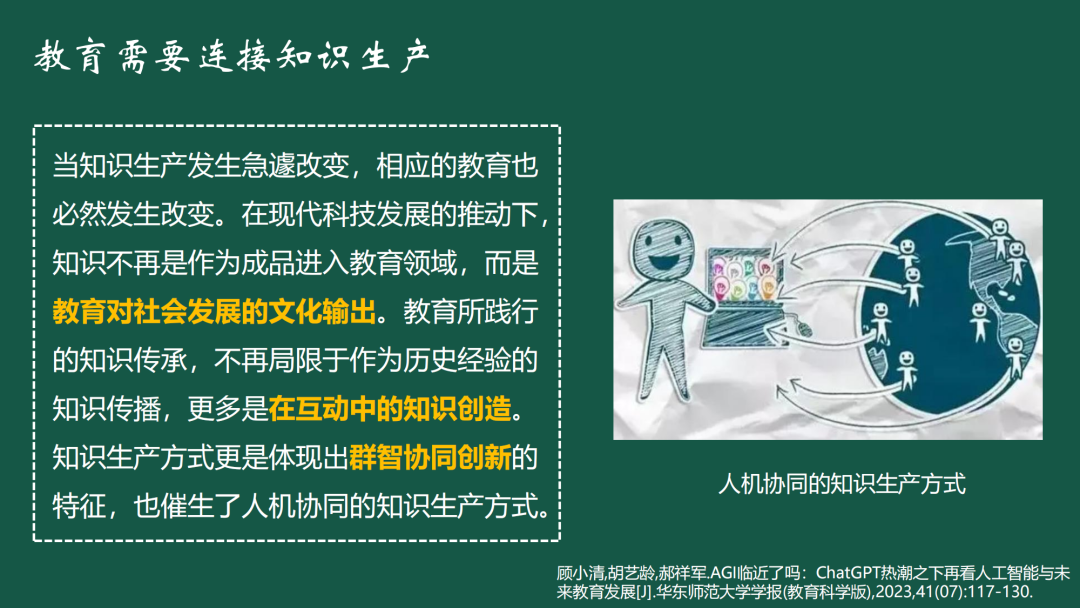 教育需要连接知识生产

当知识生产发生急遽改变，相应的教育也必然发生改变。在现代科技发展的推动下，知识不再是作为成品进入教育领域，而是教育对社会发展的文化输出。教育所践行的知识传承，不再局限于作为历史经验的知识传播，更多是在互动中的知识创造。知识生产方式更是体现出群智协同创新的特征，也催生了人机协同的知识生产方式。

人机协同的知识生产方式

顾小清,胡艺龄,郝祥军.AGI临近了吗：ChatGPT热潮之下再看人工智能与未来教育发展[J].华东师范大学学报(教育科学版),2023,41(07):117-130.